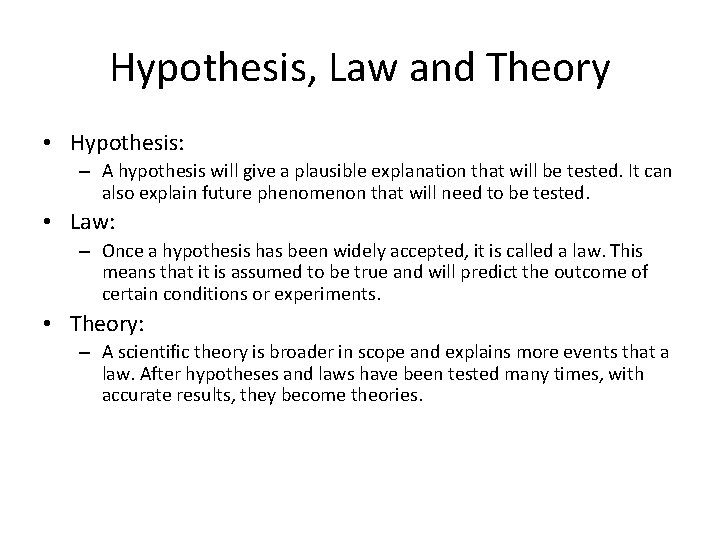 Hypothesis, Law and Theory

• Hypothesis:
– A hypothesis will give a plausible explanation that will be tested. It can also explain future phenomenon that will need to be tested.

• Law:
– Once a hypothesis has been widely accepted, it is called a law. This means that it is assumed to be true and will predict the outcome of certain conditions or experiments.

• Theory:
– A scientific theory is broader in scope and explains more events that a law. After hypotheses and laws have been tested many times, with accurate results, they become theories.